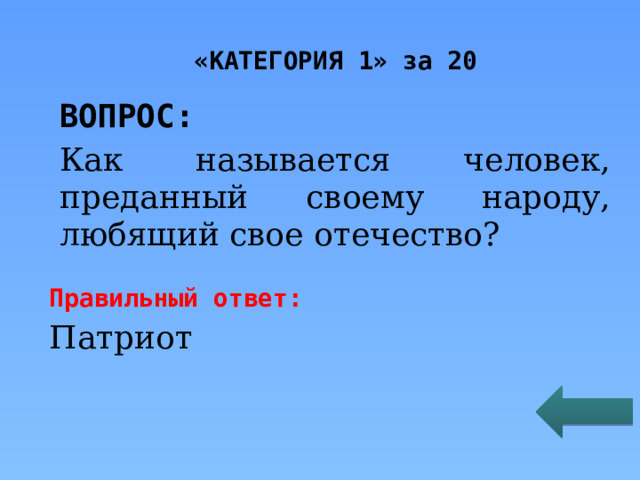 «КАТЕГОРИЯ 1» за 20

ВОПРОС:

Как называется человек, преданный своему народу, любящий свое отечество?

Правильный ответ:

Патриот